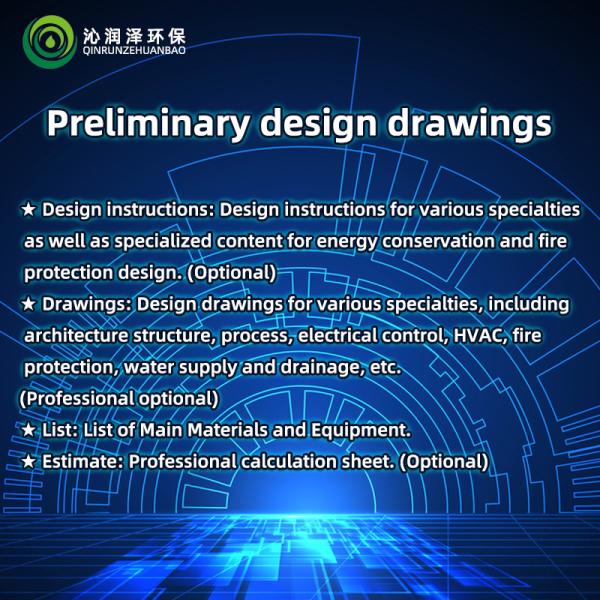 沁润泽环保
QINRUNZEHUANBAO

Preliminary design drawings

★ Design instructions: Design instructions for various specialties as well as specialized content for energy conservation and fire protection design. (Optional)
★ Drawings: Design drawings for various specialties, including architecture structure, process, electrical control, HVAC, fire protection, water supply and drainage, etc.
(Professional optional)
★ List: List of Main Materials and Equipment.
★ Estimate: Professional calculation sheet. (Optional)